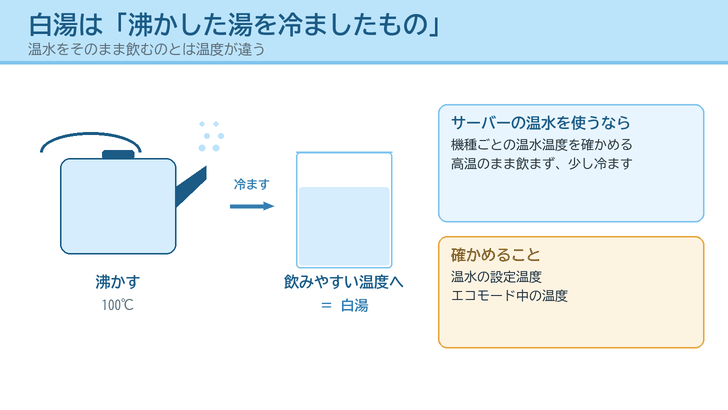 白湯は「沸かした湯を冷ましたもの」
温水をそのまま飲むのとは温度が違う

沸かす
100℃

冷ます

飲みやすい温度へ
＝ 白湯

サーバーの温水を使うなら
機種ごとの温水温度を確かめる
高温のまま飲まず、少し冷ます

確かめること
温水の設定温度
エコモード中の温度